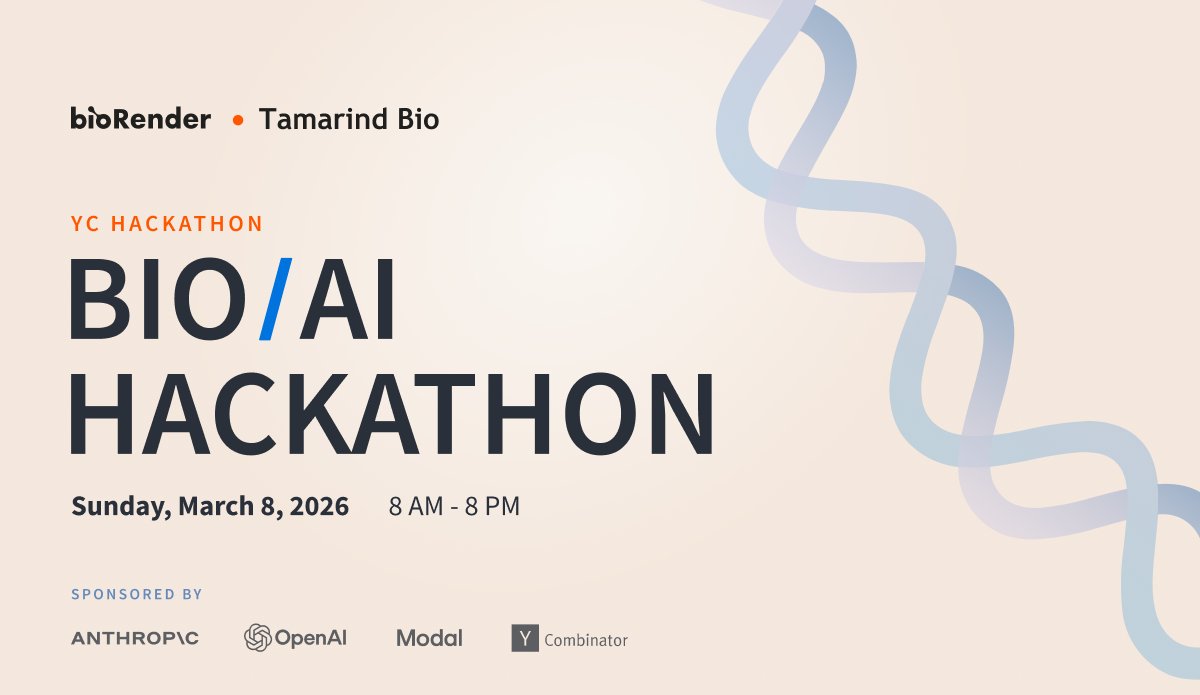 bioRender • Tamarind Bio

YC HACKATHON

BIO/AI HACKATHON

Sunday, March 8, 2026 8 AM - 8 PM

SPONSORED BY

ANTHROP\C OpenAI Modal Y Combinator